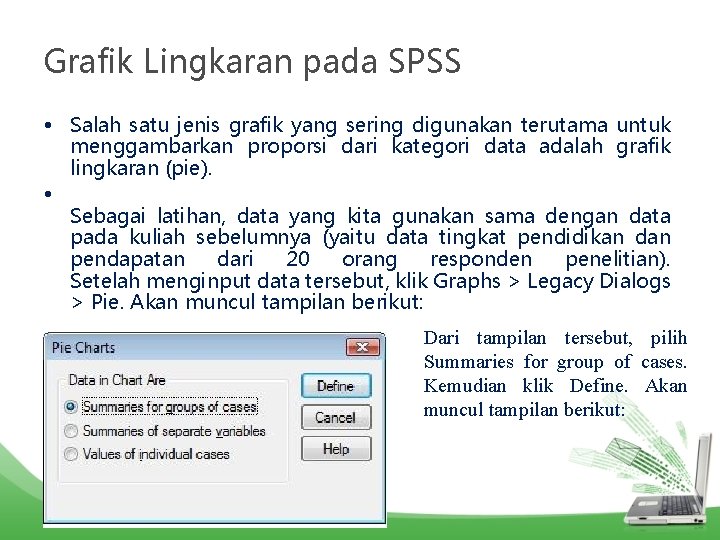 Grafik Lingkaran pada SPSS

• Salah satu jenis grafik yang sering digunakan terutama untuk menggambarkan proporsi dari kategori data adalah grafik lingkaran (pie).

• Sebagai latihan, data yang kita gunakan sama dengan data pada kuliah sebelumnya (yaitu data tingkat pendidikan dan pendapatan dari 20 orang responden penelitian). Setelah menginput data tersebut, klik Graphs > Legacy Dialogs > Pie. Akan muncul tampilan berikut:

Pie Charts

Data in Chart Are

Summaries for groups of cases

Summaries of separate variables

Values of individual cases

Define

Cancel

Help

Dari tampilan tersebut, pilih Summaries for group of cases. Kemudian klik Define. Akan muncul tampilan berikut: